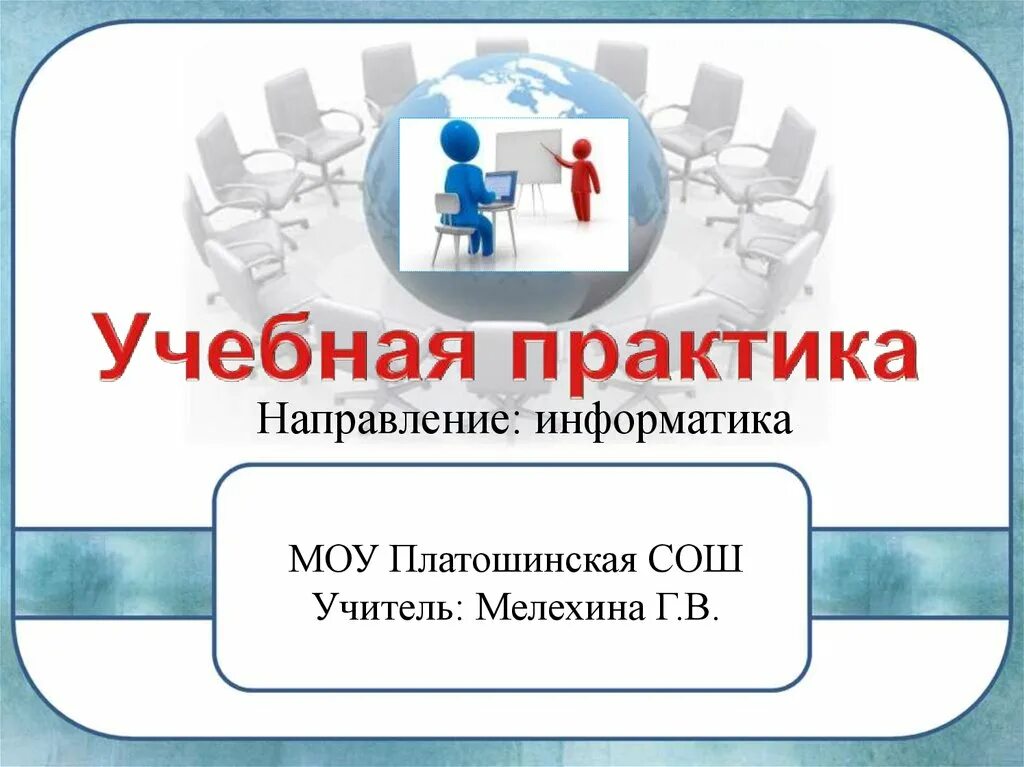 Учебная практика
Направление: информатика

МОУ Платошинская СОШ
Учитель: Мелехина Г.В.